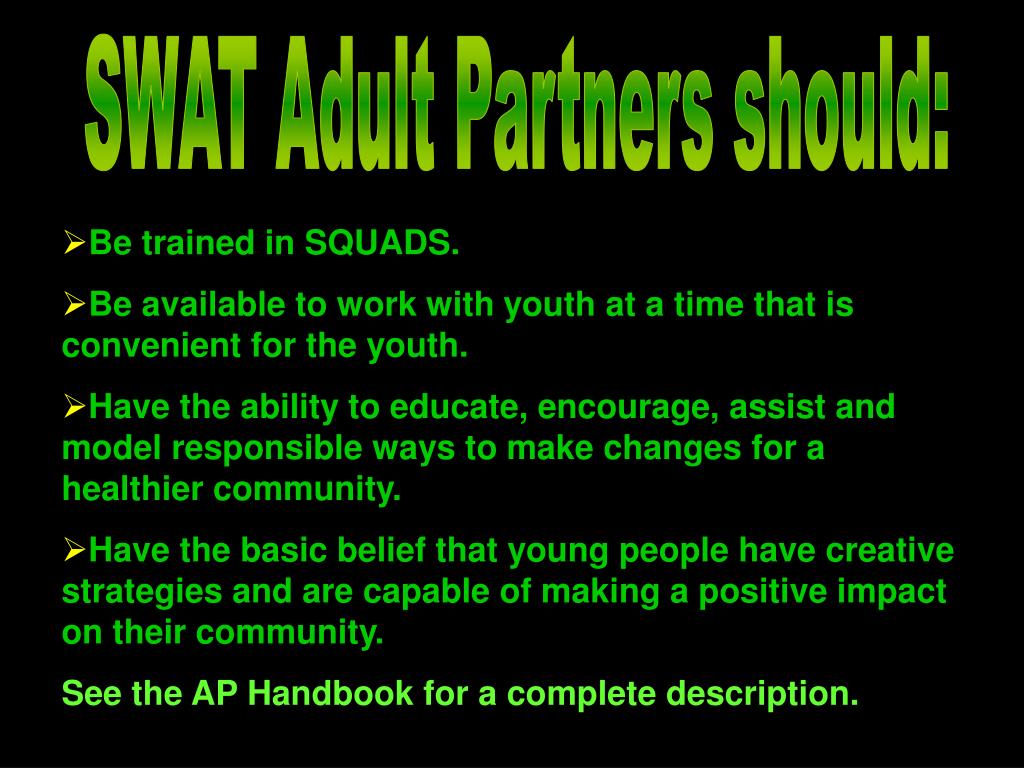 SWAT Adult Partners should:

➢Be trained in SQUADS.

➢Be available to work with youth at a time that is convenient for the youth.

➢Have the ability to educate, encourage, assist and model responsible ways to make changes for a healthier community.

➢Have the basic belief that young people have creative strategies and are capable of making a positive impact on their community.

See the AP Handbook for a complete description.